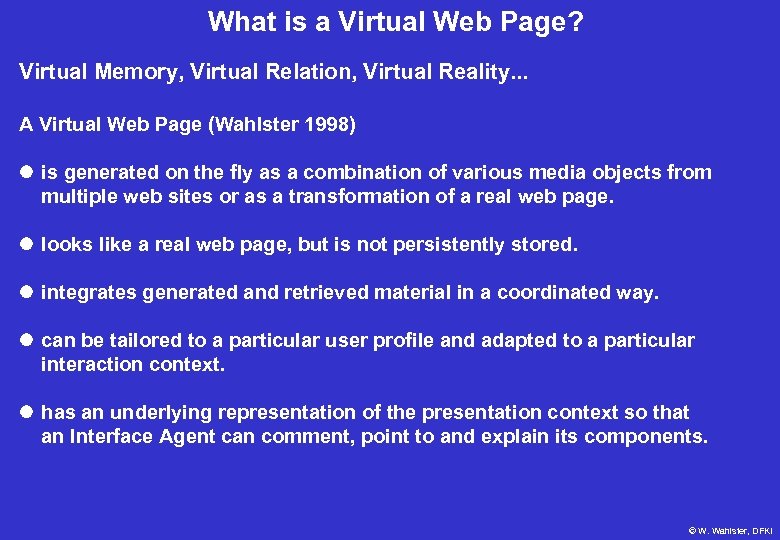 What is a Virtual Web Page?

Virtual Memory, Virtual Relation, Virtual Reality...

A Virtual Web Page (Wahlster 1998)

● is generated on the fly as a combination of various media objects from multiple web sites or as a transformation of a real web page.

● looks like a real web page, but is not persistently stored.

● integrates generated and retrieved material in a coordinated way.

● can be tailored to a particular user profile and adapted to a particular interaction context.

● has an underlying representation of the presentation context so that an Interface Agent can comment, point to and explain its components.

© W. Wahlster, DFKI